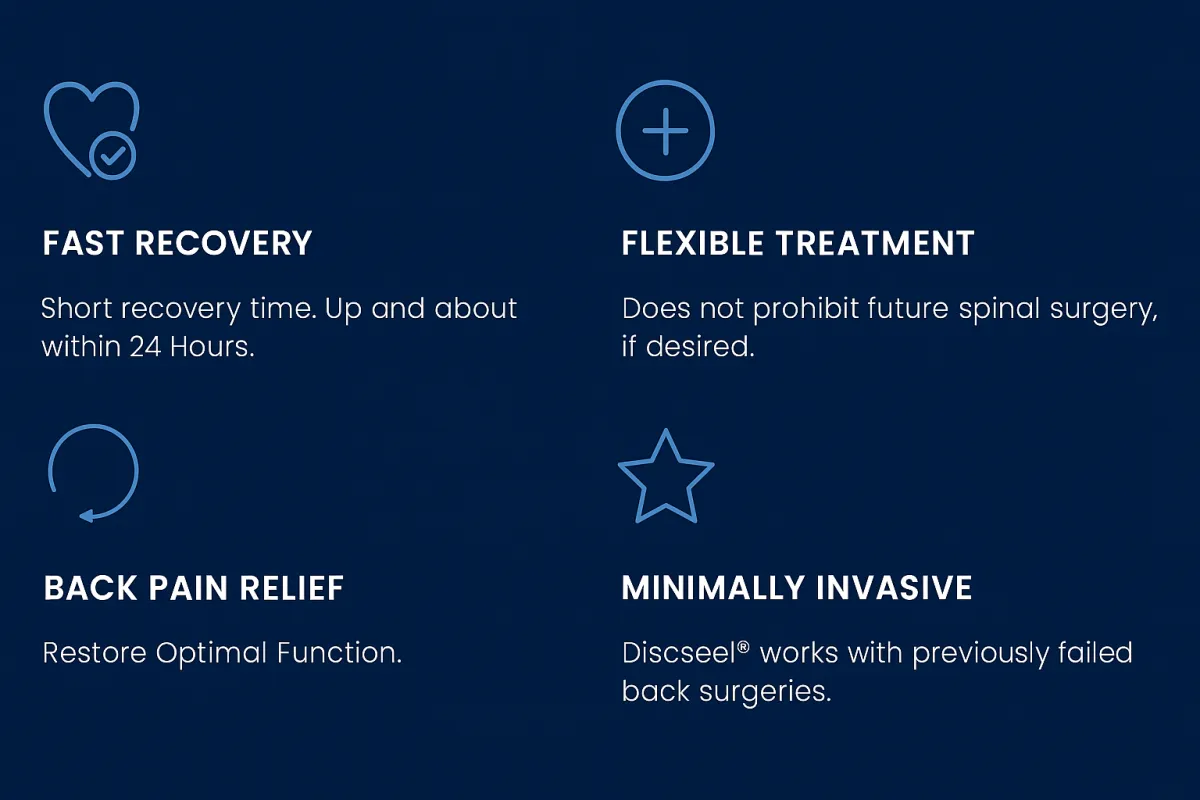 FAST RECOVERY

Short recovery time. Up and about within 24 Hours.

FLEXIBLE TREATMENT

Does not prohibit future spinal surgery, if desired.

BACK PAIN RELIEF

Restore Optimal Function.

MINIMALLY INVASIVE

Discseel® works with previously failed back surgeries.